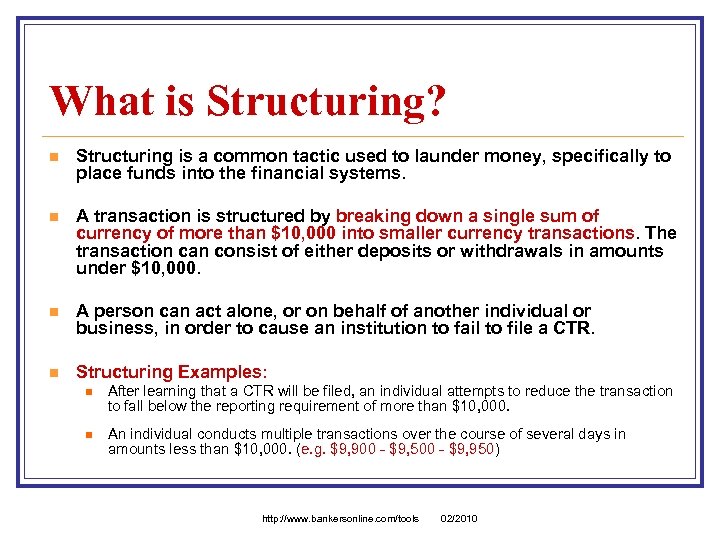 What is Structuring?

Structuring is a common tactic used to launder money, specifically to place funds into the financial systems.

A transaction is structured by breaking down a single sum of currency of more than \$10,000 into smaller currency transactions. The transaction can consist of either deposits or withdrawals in amounts under \$10,000.

A person can act alone, or on behalf of another individual or business, in order to cause an institution to fail to file a CTR.

Structuring Examples:

After learning that a CTR will be filed, an individual attempts to reduce the transaction to fall below the reporting requirement of more than \$10,000.

An individual conducts multiple transactions over the course of several days in amounts less than \$10,000. (e.g. \$9,900 - \$9,500 - \$9,950)

http://www.bankersonline.com/tools 02/2010